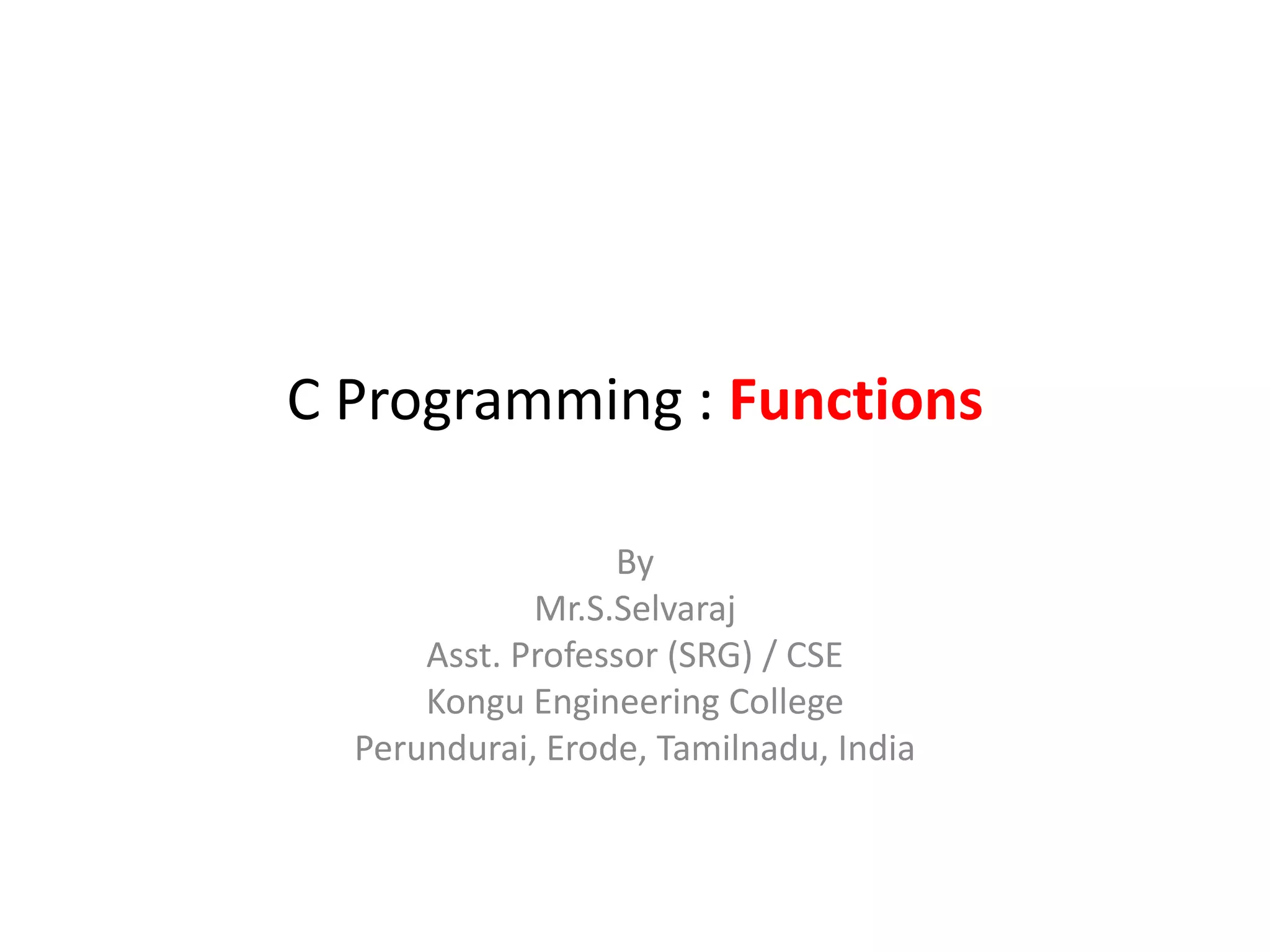 C Programming : Functions

By
Mr.S.Selvaraj
Asst. Professor (SRG) / CSE
Kongu Engineering College
Perundurai, Erode, Tamilnadu, India